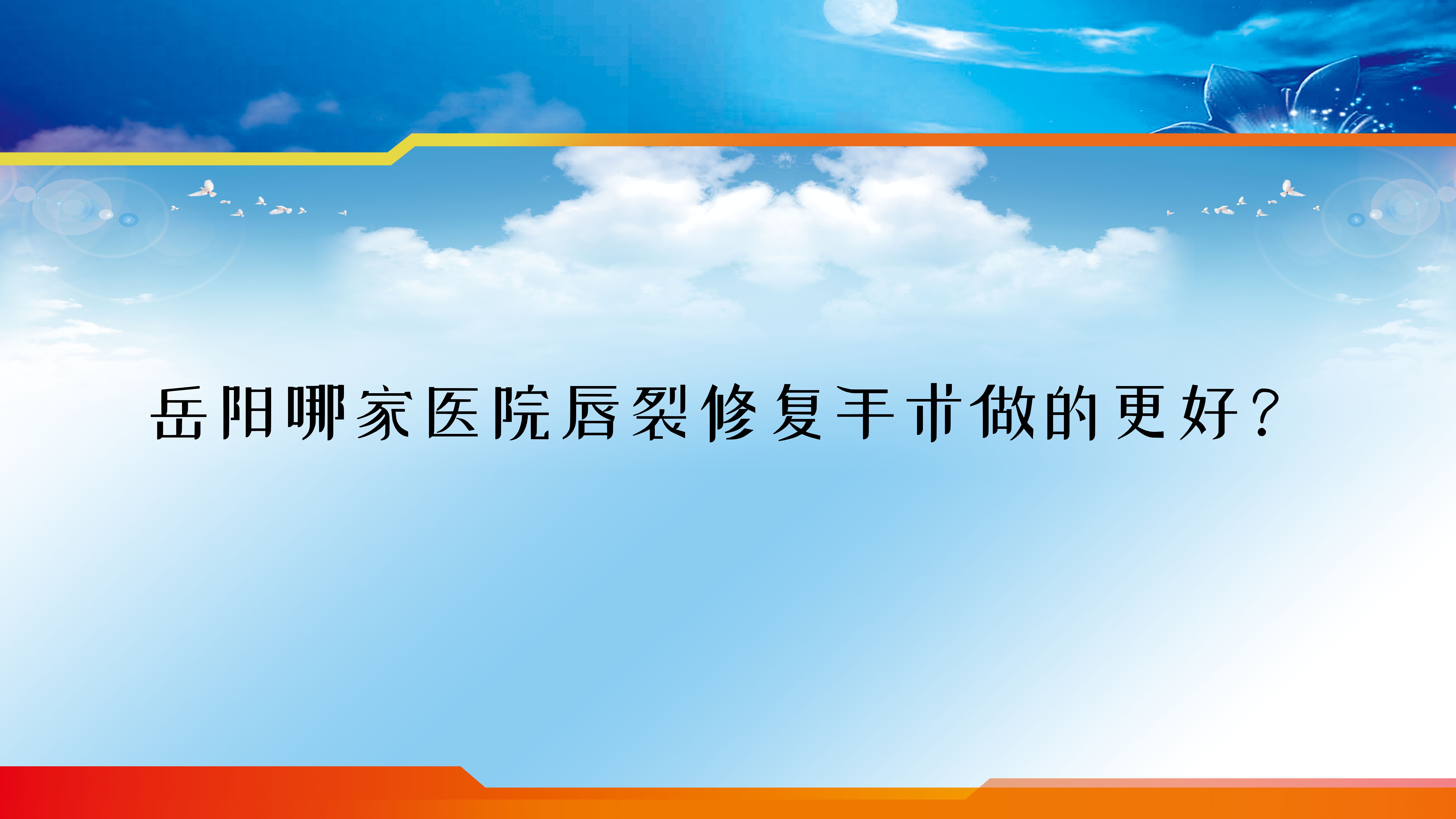 岳阳哪家医院唇裂修复手术做的更好？